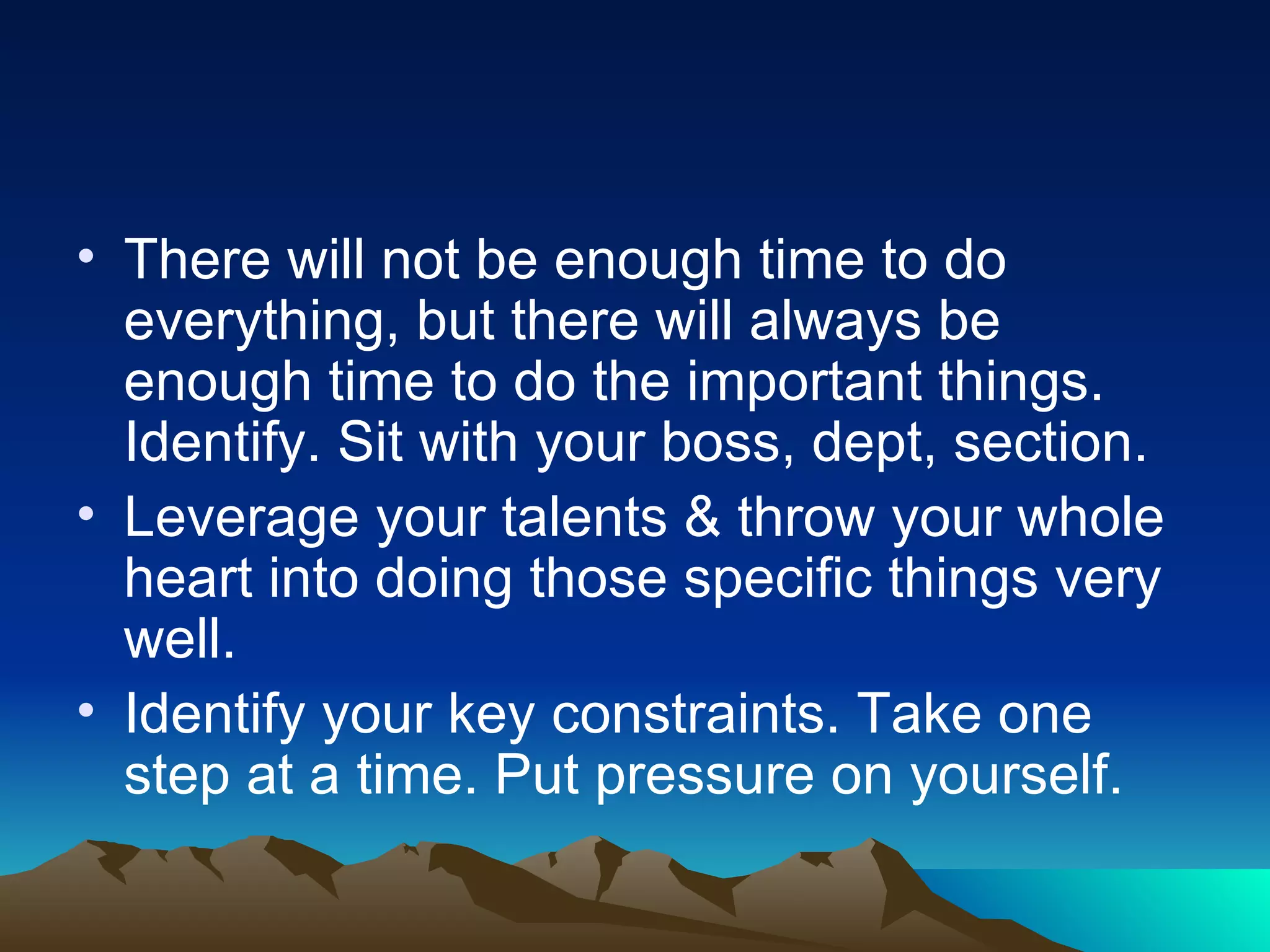 • There will not be enough time to do everything, but there will always be enough time to do the important things. Identify. Sit with your boss, dept, section.
• Leverage your talents & throw your whole heart into doing those specific things very well.
• Identify your key constraints. Take one step at a time. Put pressure on yourself.